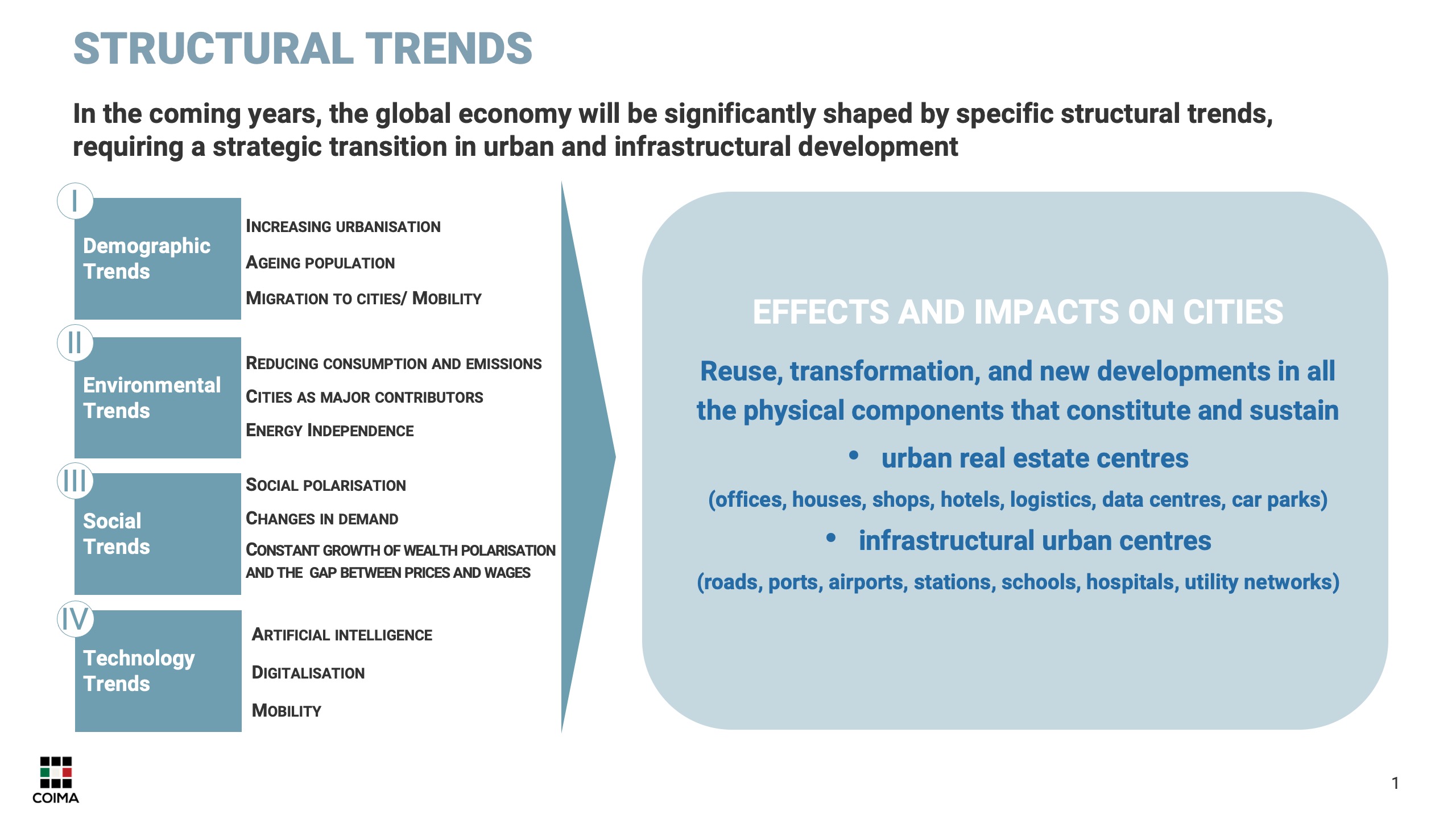 STRUCTURAL TRENDS

In the coming years, the global economy will be significantly shaped by specific structural trends, requiring a strategic transition in urban and infrastructural development

I

Demographic Trends

INCREASING URBANISATION

AGEING POPULATION

MIGRATION TO CITIES/ MOBILITY

II

Environmental Trends

REDUCING CONSUMPTION AND EMISSIONS

CITIES AS MAJOR CONTRIBUTORS

ENERGY INDEPENDENCE

III

Social Trends

SOCIAL POLARISATION

CHANGES IN DEMAND

CONSTANT GROWTH OF WEALTH POLARISATION AND THE GAP BETWEEN PRICES AND WAGES

IV

Technology Trends

ARTIFICIAL INTELLIGENCE

DIGITALISATION

MOBILITY

EFFECTS AND IMPACTS ON CITIES

Reuse, transformation, and new developments in all the physical components that constitute and sustain

• urban real estate centres

(offices, houses, shops, hotels, logistics, data centres, car parks)

• infrastructural urban centres

(roads, ports, airports, stations, schools, hospitals, utility networks)

COIMA

1